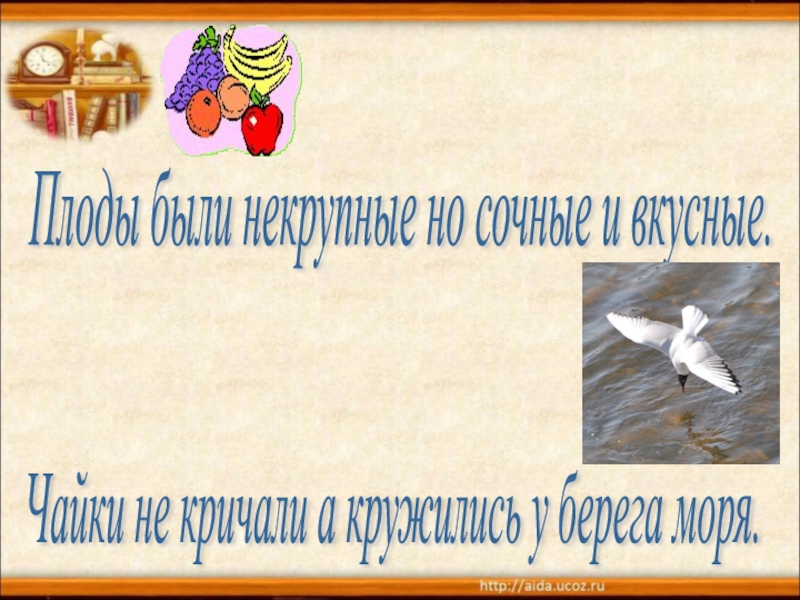 Плоды были некрупные но сочные и вкусные.

Чайки не кричали а кружились у берега моря.

http://aida.ucoz.ru